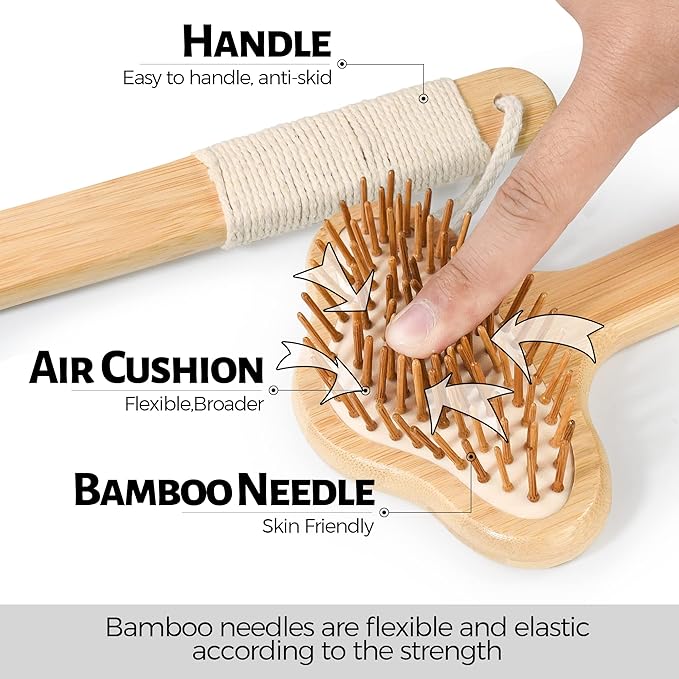 HANDLE
Easy to handle, anti-skid

AIR CUSHION
Flexible,Broader

BAMBOO NEEDLE
Skin Friendly

Bamboo needles are flexible and elastic according to the strength